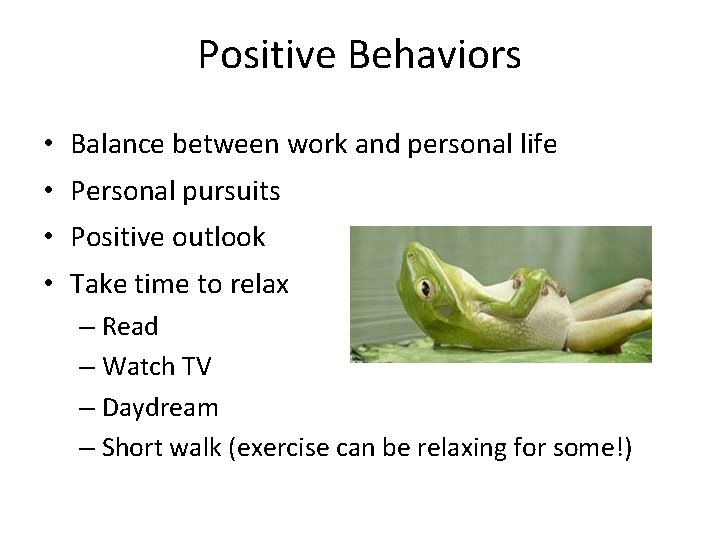 Positive Behaviors

• Balance between work and personal life
• Personal pursuits
• Positive outlook
• Take time to relax
– Read
– Watch TV
– Daydream
– Short walk (exercise can be relaxing for some!)